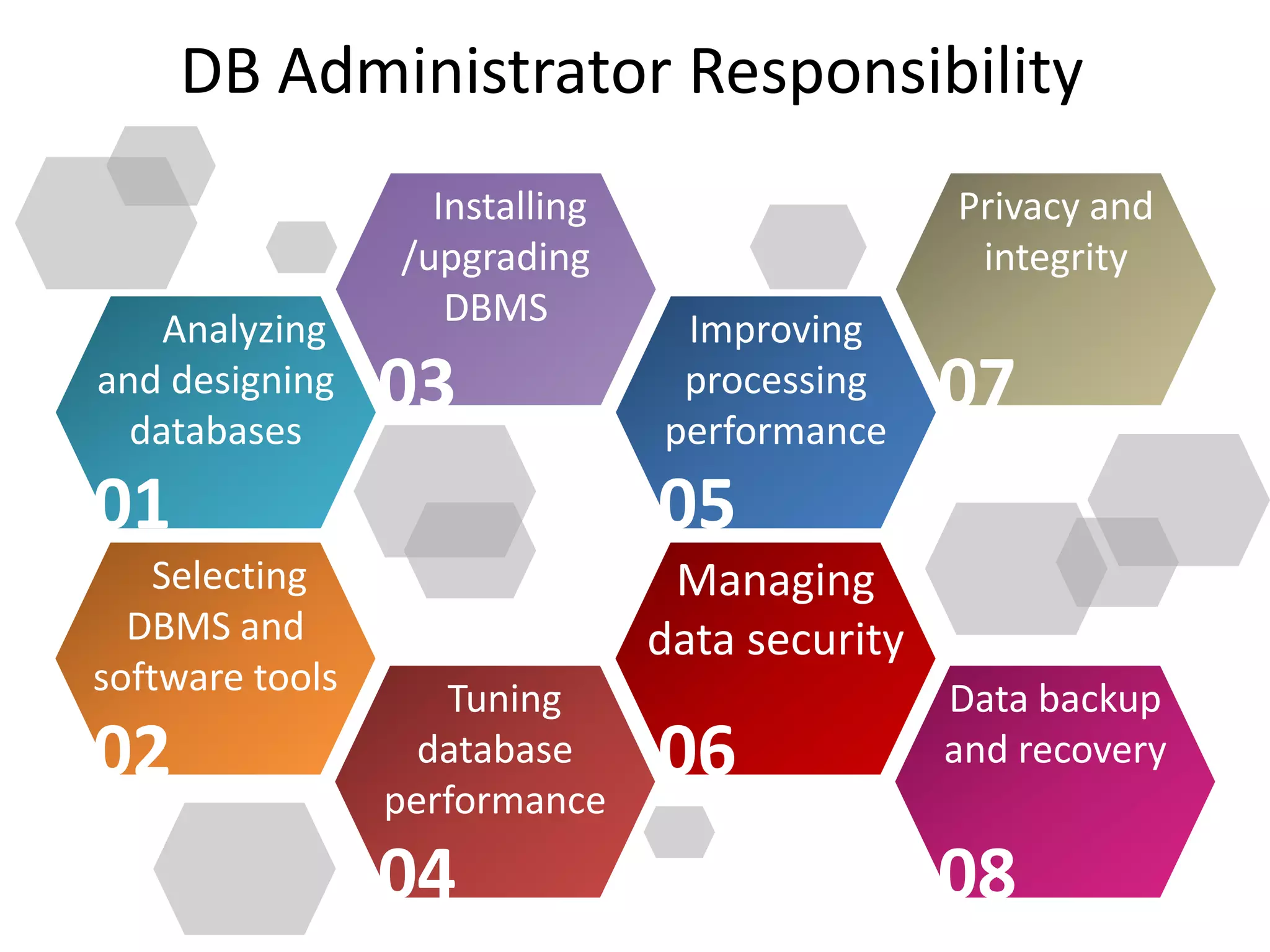 DB Administrator Responsibility

Analyzing and designing databases
01

Selecting DBMS and software tools
02

Installing /upgrading DBMS
03

Tuning database performance
04

Improving processing performance
05

Managing data security
06

Privacy and integrity
07

Data backup and recovery
08